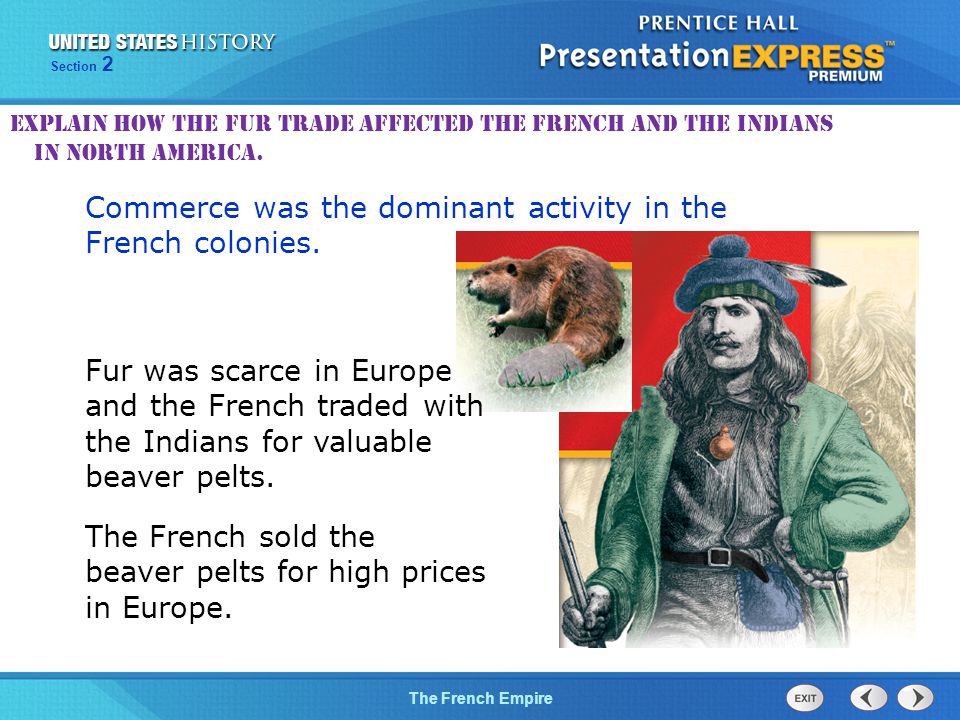 UNITED STATES HISTORY
Section 2

PRENTICE HALL
PresentationEXPRESS™
PREMIUM

EXPLAIN HOW THE FUR TRADE AFFECTED THE FRENCH AND THE INDIANS IN NORTH AMERICA.

Commerce was the dominant activity in the French colonies.

Fur was scarce in Europe and the French traded with the Indians for valuable beaver pelts.

The French sold the beaver pelts for high prices in Europe.

The French Empire

EXIT